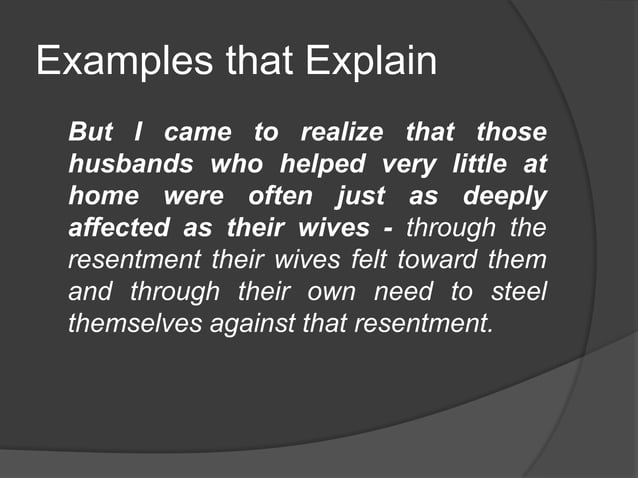 Examples that Explain

But I came to realize that those husbands who helped very little at home were often just as deeply affected as their wives - through the resentment their wives felt toward them and through their own need to steel themselves against that resentment.